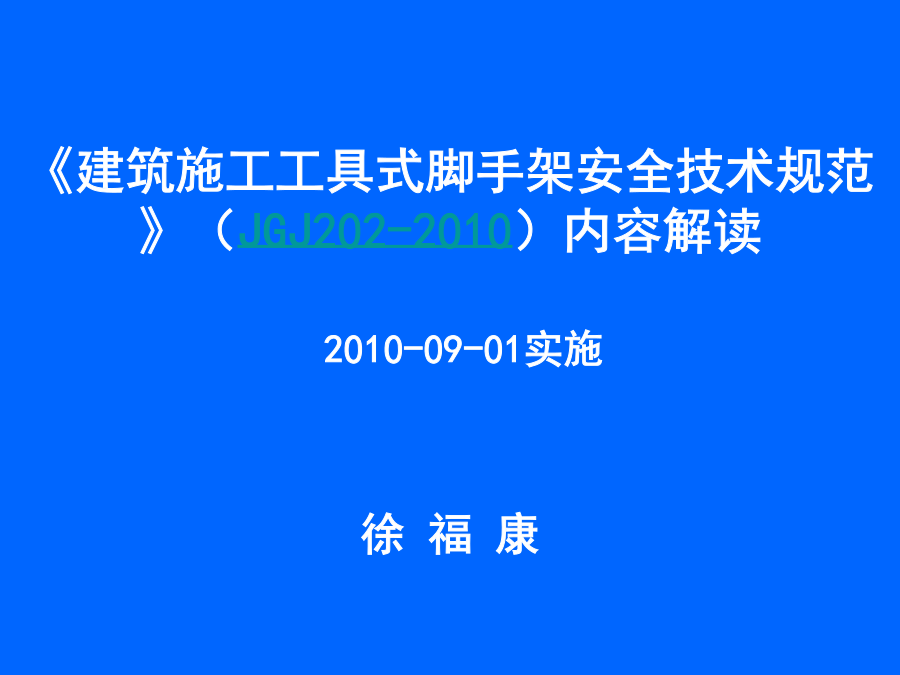 《建筑施工工具式脚手架安全技术规范》（JGJ202-2010）内容解读

2010-09-01实施

徐 福 康